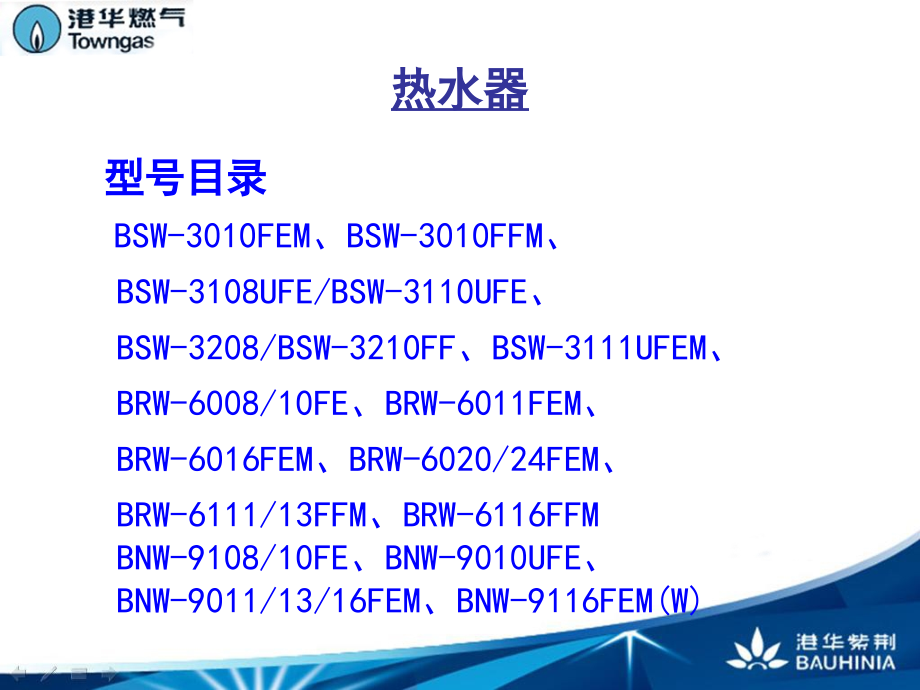 港华燃气
Towngas

热水器

型号目录

BSW-3010FEM、BSW-3010FFM、

BSW-3108UFE/BSW-3110UFE、

BSW-3208/BSW-3210FF、BSW-3111UFEM、

BRW-6008/10FE、BRW-6011FEM、

BRW-6016FEM、BRW-6020/24FEM、

BRW-6111/13FFM、BRW-6116FFM
BNW-9108/10FE、BNW-9010UFE、
BNW-9011/13/16FEM、BNW-9116FEM(W)

港华紫荆
BAUHINIA